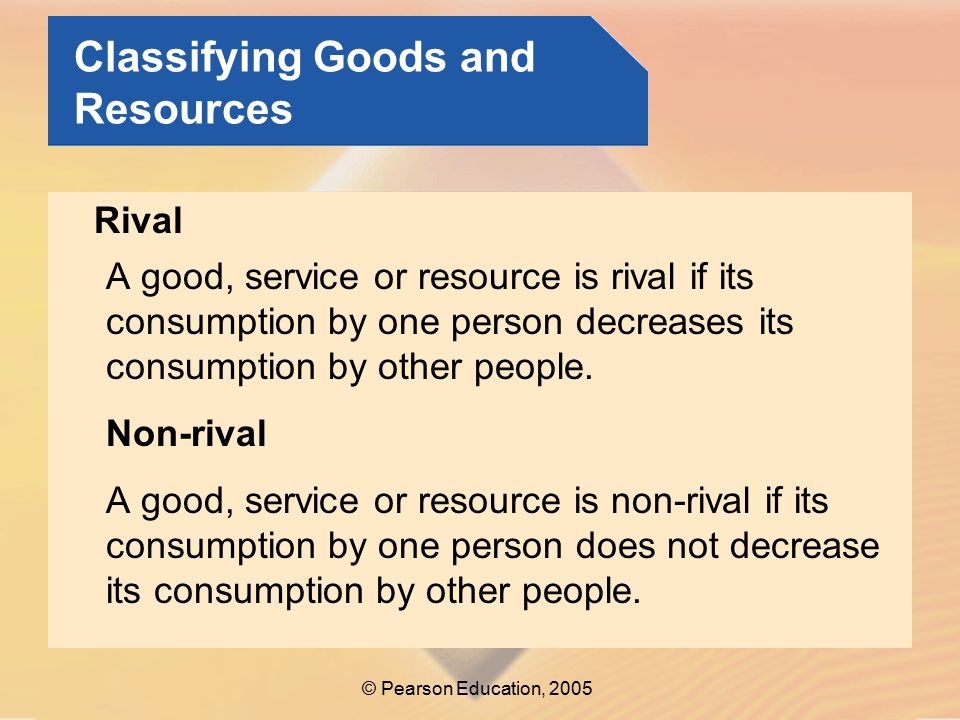 Classifying Goods and Resources

Rival

A good, service or resource is rival if its consumption by one person decreases its consumption by other people.

Non-rival

A good, service or resource is non-rival if its consumption by one person does not decrease its consumption by other people.

© Pearson Education, 2005